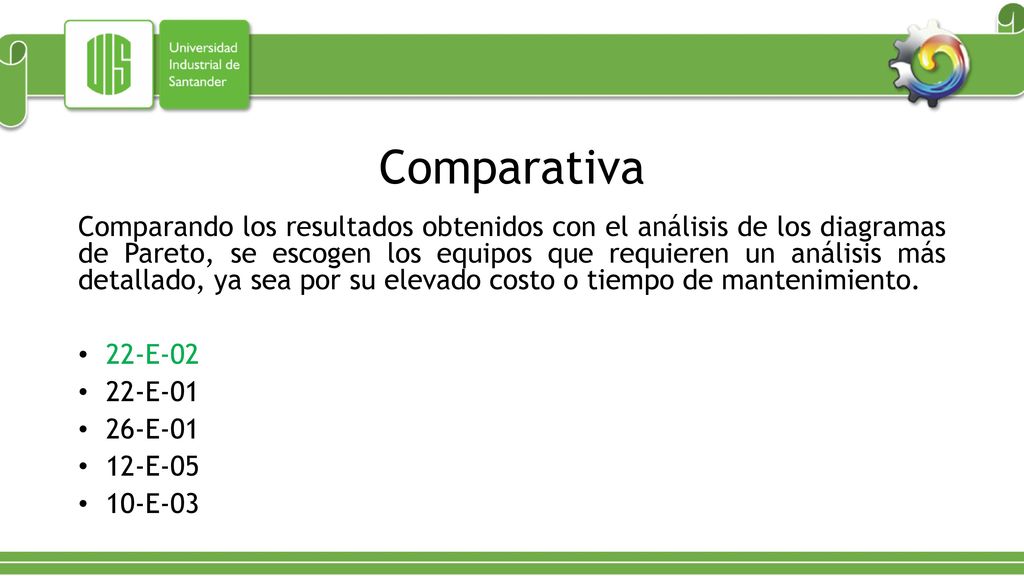 UIS

Universidad Industrial de Santander

Comparativa

Comparando los resultados obtenidos con el análisis de los diagramas de Pareto, se escogen los equipos que requieren un análisis más detallado, ya sea por su elevado costo o tiempo de mantenimiento.

• 22-E-02
• 22-E-01
• 26-E-01
• 12-E-05
• 10-E-03